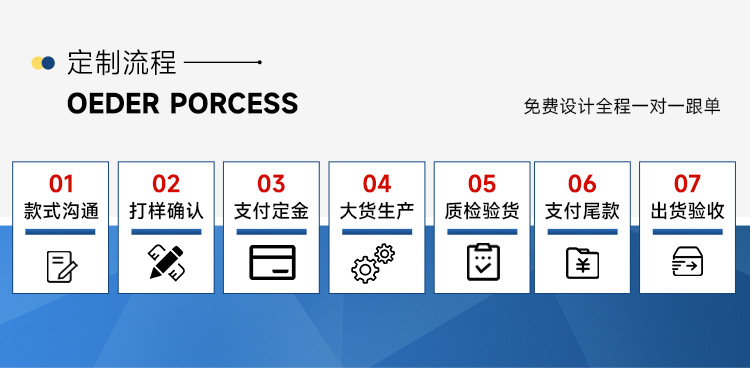 定制流程

OEDER PORCESS

免费设计全程一对一跟单

01
款式沟通

02
打样确认

03
支付定金

04
大货生产

05
质检验货

06
支付尾款

07
出货验收